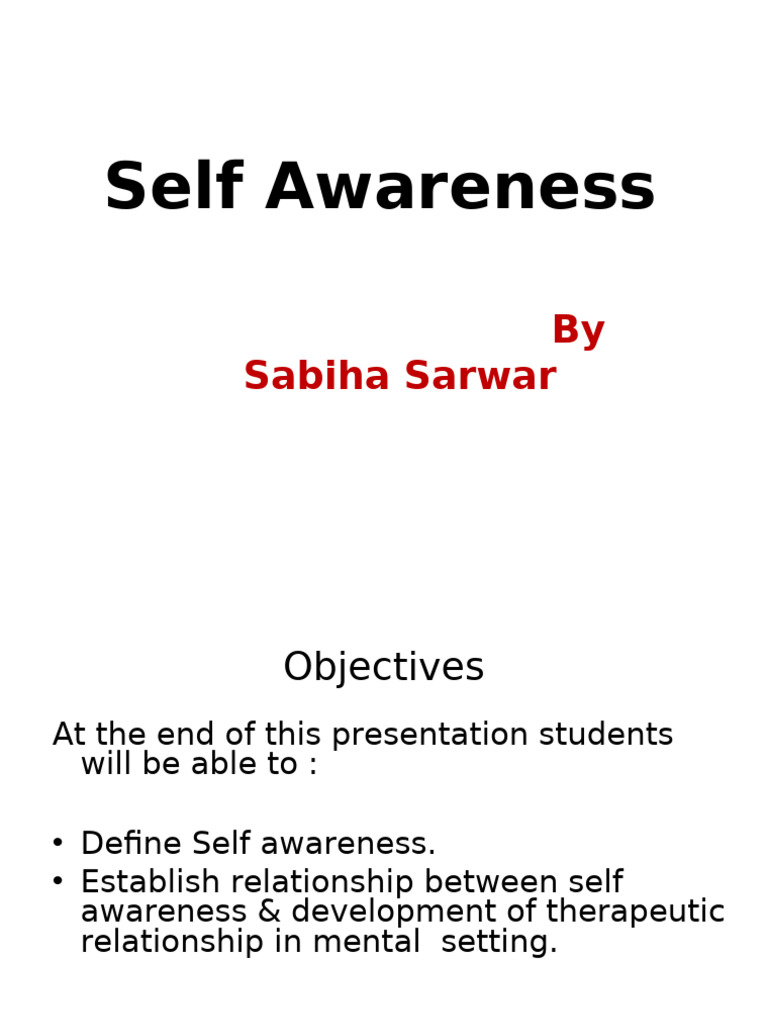 Self Awareness

By
Sabiha Sarwar

Objectives

At the end of this presentation students will be able to :

• Define Self awareness.
• Establish relationship between self awareness & development of therapeutic relationship in mental setting.